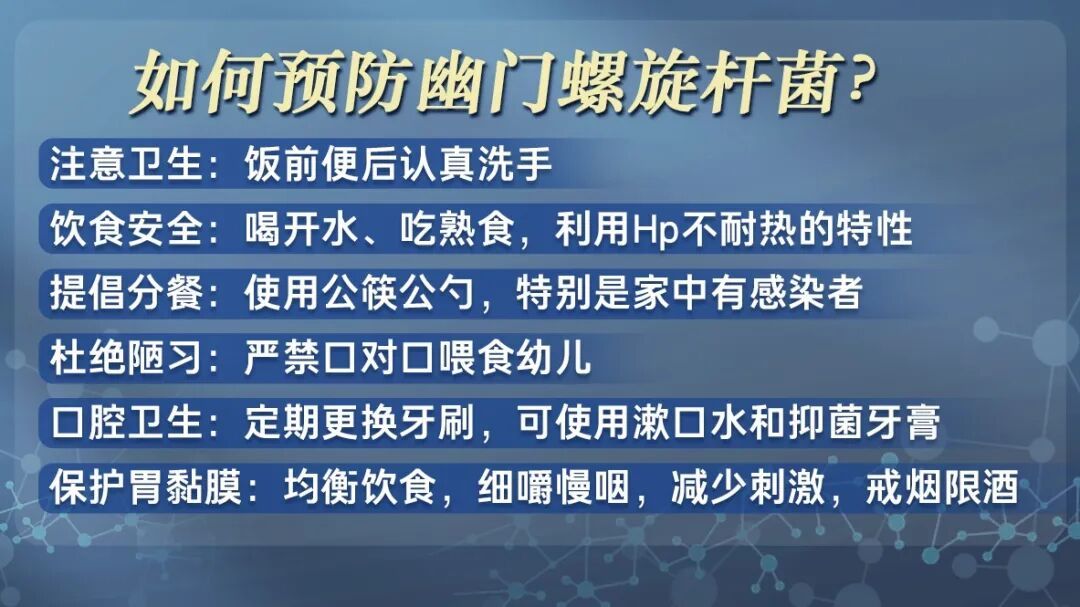 如何预防幽门螺旋杆菌？

注意卫生：饭前便后认真洗手

饮食安全：喝开水、吃熟食，利用Hp不耐热的特性

提倡分餐：使用公筷公勺，特别是家中有感染者

杜绝陋习：严禁口对口喂食幼儿

口腔卫生：定期更换牙刷，可使用漱口水和抑菌牙膏

保护胃黏膜：均衡饮食，细嚼慢咽，减少刺激，戒烟限酒